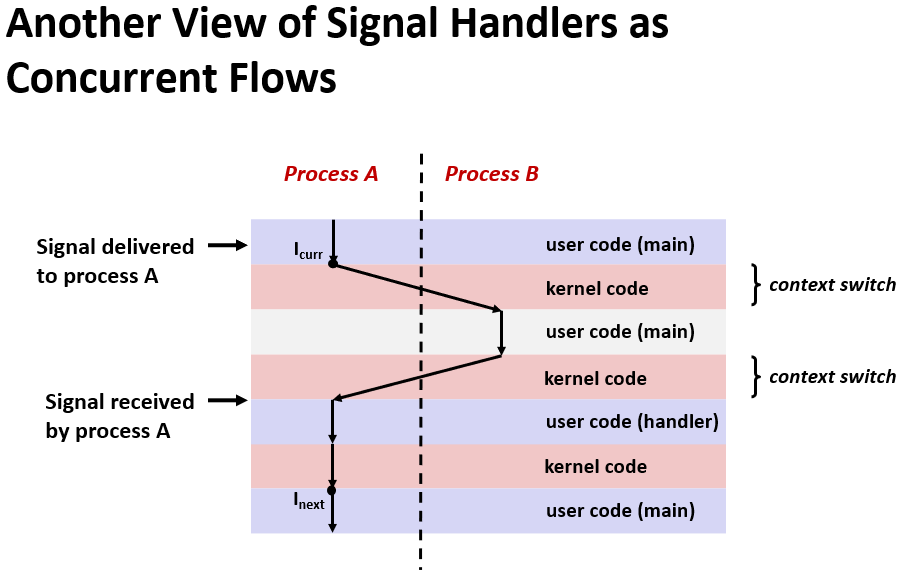 Another View of Signal Handlers as Concurrent Flows

Process A

Process B

Signal delivered to process A

$I_{curr}$

user code (main)

kernel code

context switch

user code (main)

kernel code

context switch

Signal received by process A

user code (handler)

kernel code

$I_{next}$

user code (main)